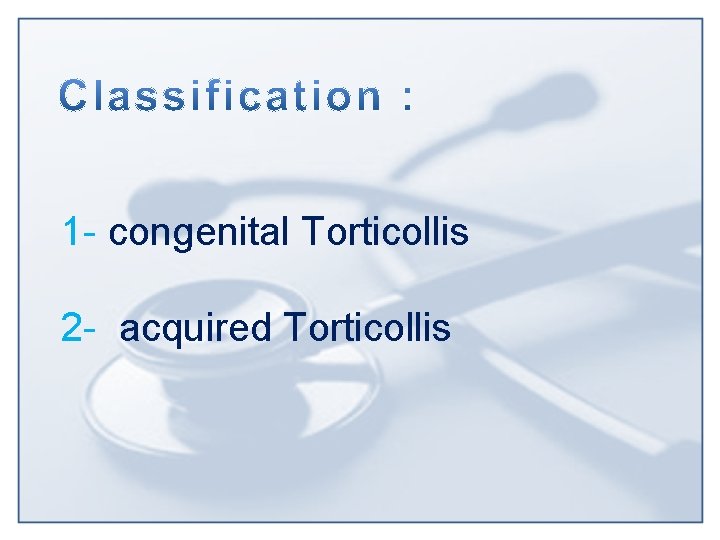 Classification :

1- congenital Torticollis

2- acquired Torticollis